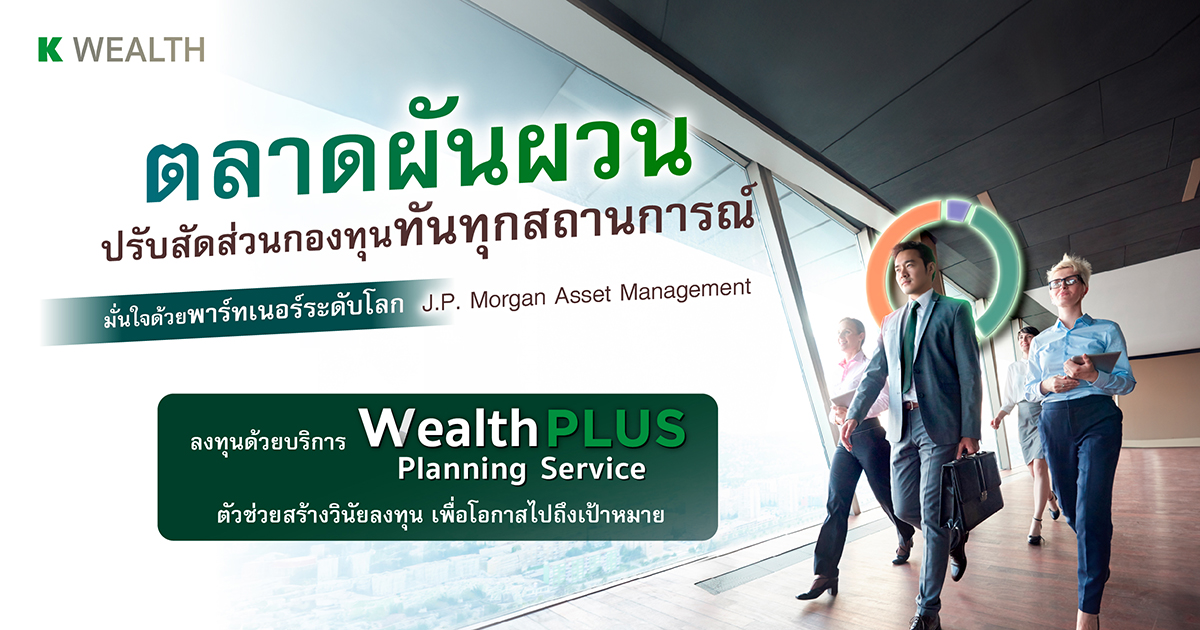 K WEALTH

ตลาดผันผวน
ปรับสัดส่วนกองทุนทันทุกสถานการณ์

มั่นใจด้วยพาร์ทเนอร์ระดับโลก J.P. Morgan Asset Management

ลงทุนด้วยบริการ WealthPLUS Planning Service

ตัวช่วยสร้างวินัยลงทุน เพื่อโอกาสไปถึงเป้าหมาย